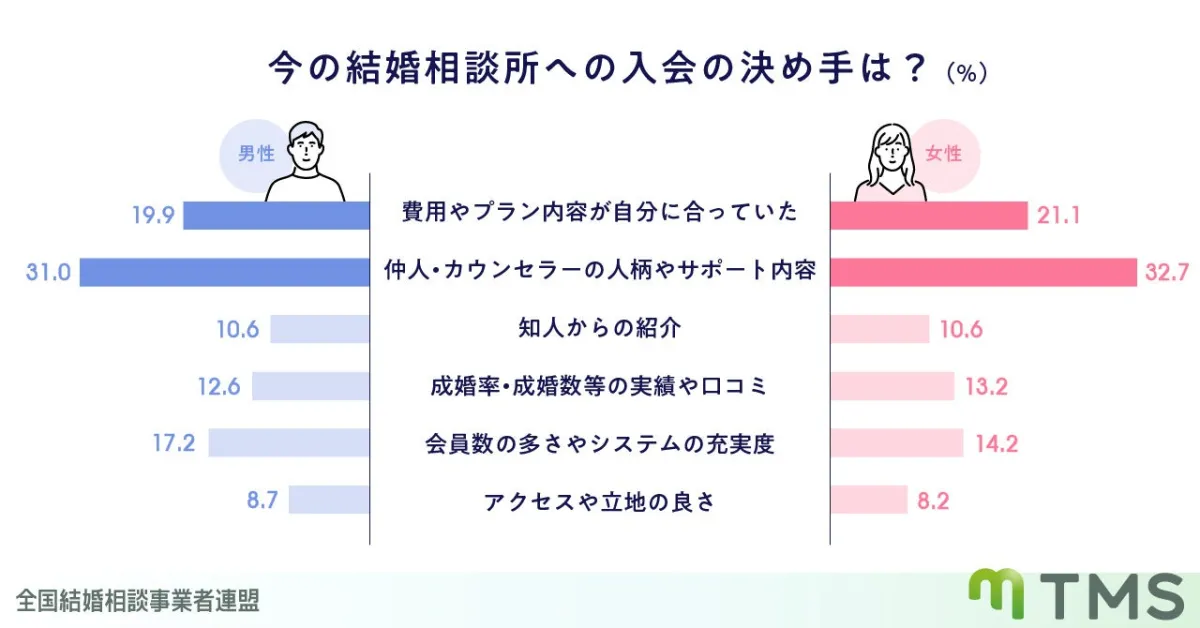 今の結婚相談所への入会の決め手は？ (%)

男性

女性

| 男性 | | 女性 |
|---|---|---|
| 19.9 | 費用やプラン内容が自分に合っていた | 21.1 |
| 31.0 | 仲人・カウンセラーの人柄やサポート内容 | 32.7 |
| 10.6 | 知人からの紹介 | 10.6 |
| 12.6 | 成婚率・成婚数等の実績や口コミ | 13.2 |
| 17.2 | 会員数の多さやシステムの充実度 | 14.2 |
| 8.7 | アクセスや立地の良さ | 8.2 |

全国結婚相談事業者連盟

TMS